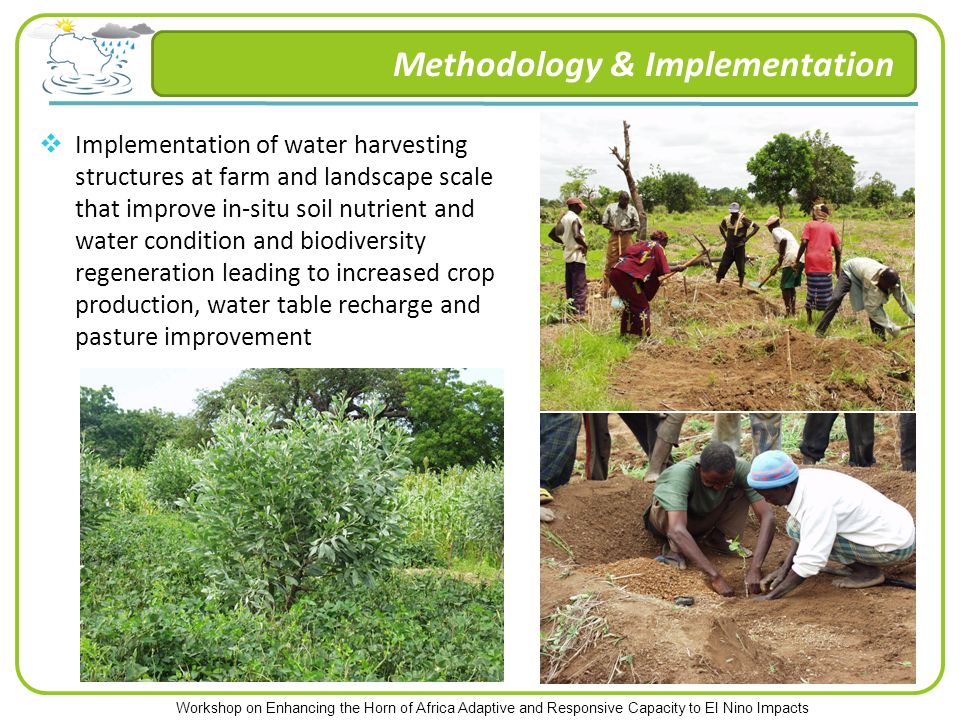 Methodology & Implementation

Implementation of water harvesting structures at farm and landscape scale that improve in-situ soil nutrient and water condition and biodiversity regeneration leading to increased crop production, water table recharge and pasture improvement

Workshop on Enhancing the Horn of Africa Adaptive and Responsive Capacity to El Nino Impacts